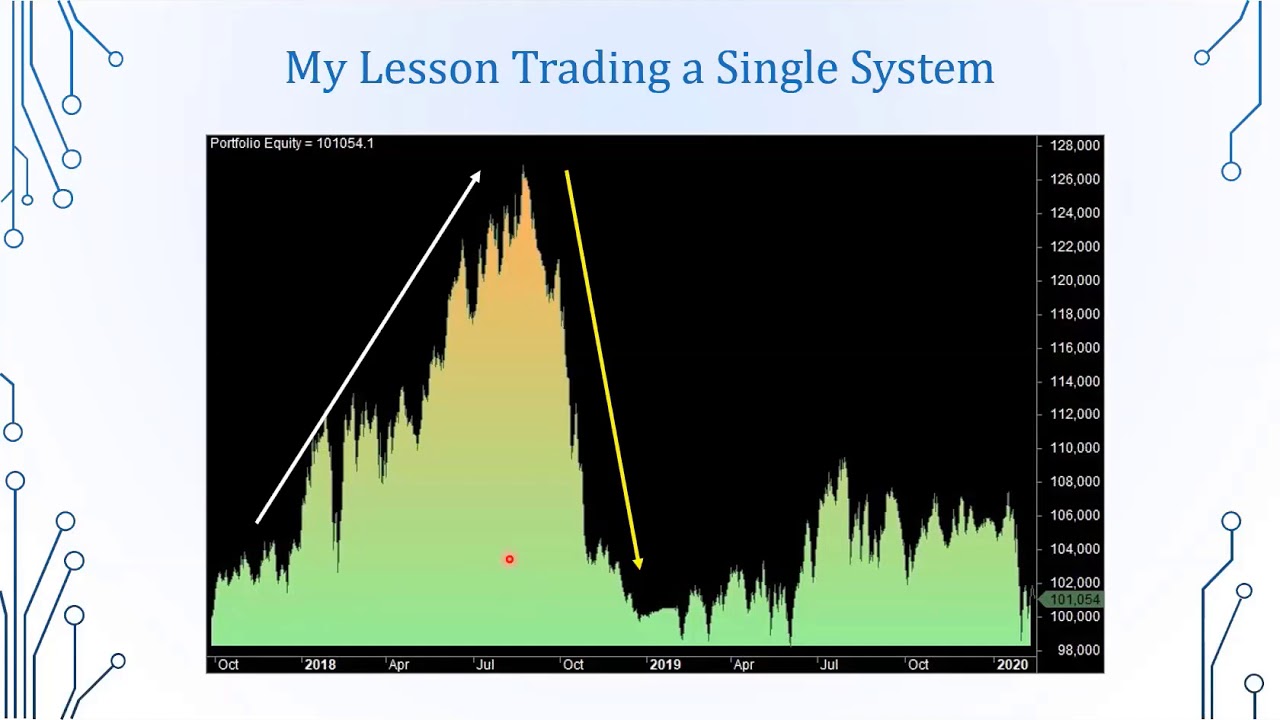 My Lesson Trading a Single System

Portfolio Equity = 101054.1

128,000
126,000
124,000
122,000
120,000
118,000
116,000
114,000
112,000
110,000
108,000
106,000
104,000
102,000
101,054
100,000
98,000

Oct 2018 Apr Jul Oct 2019 Apr Jul Oct 2020